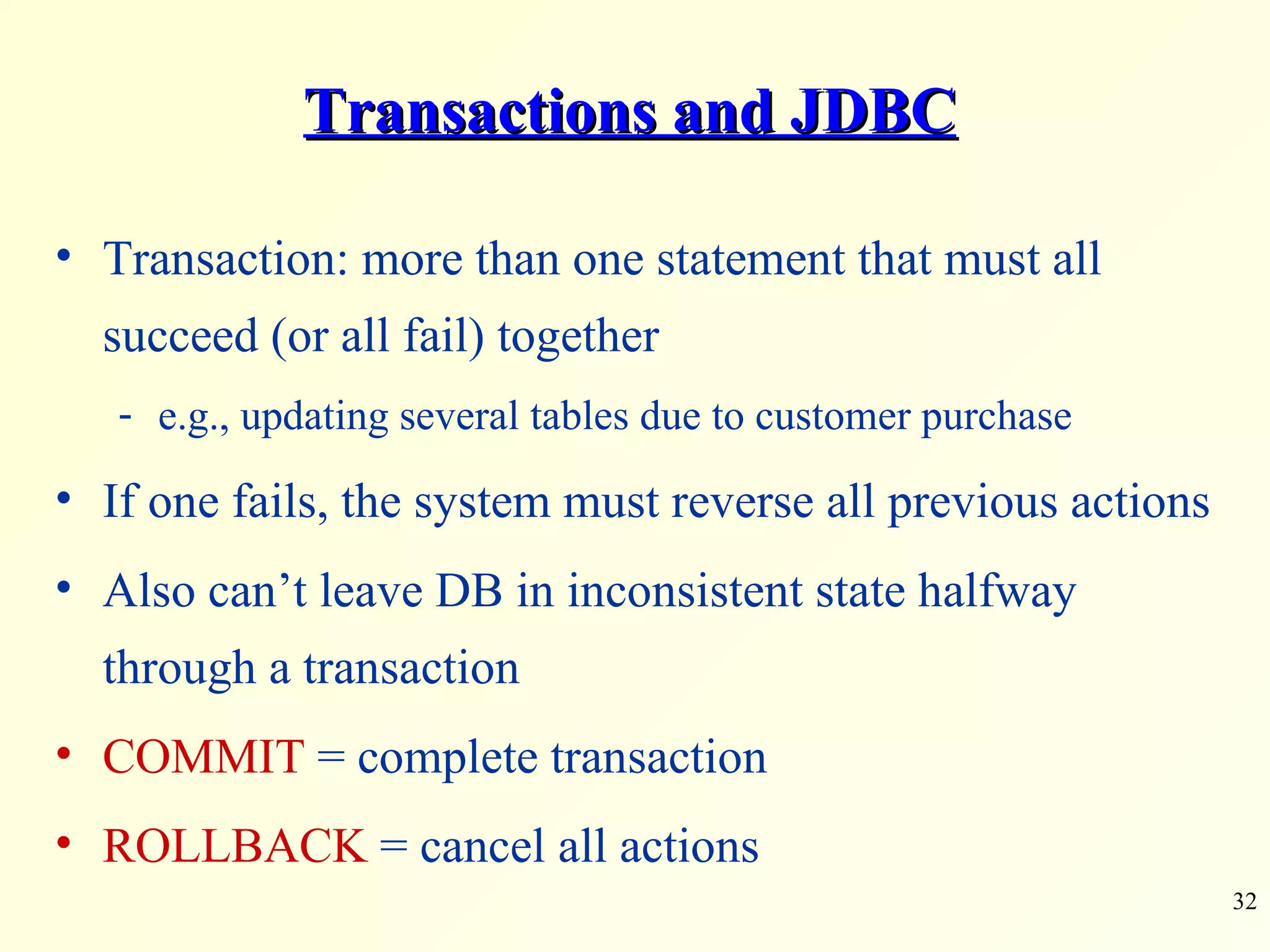 Transactions and JDBC

• Transaction: more than one statement that must all succeed (or all fail) together

- e.g., updating several tables due to customer purchase

• If one fails, the system must reverse all previous actions

• Also can’t leave DB in inconsistent state halfway through a transaction

• COMMIT = complete transaction

• ROLLBACK = cancel all actions

32